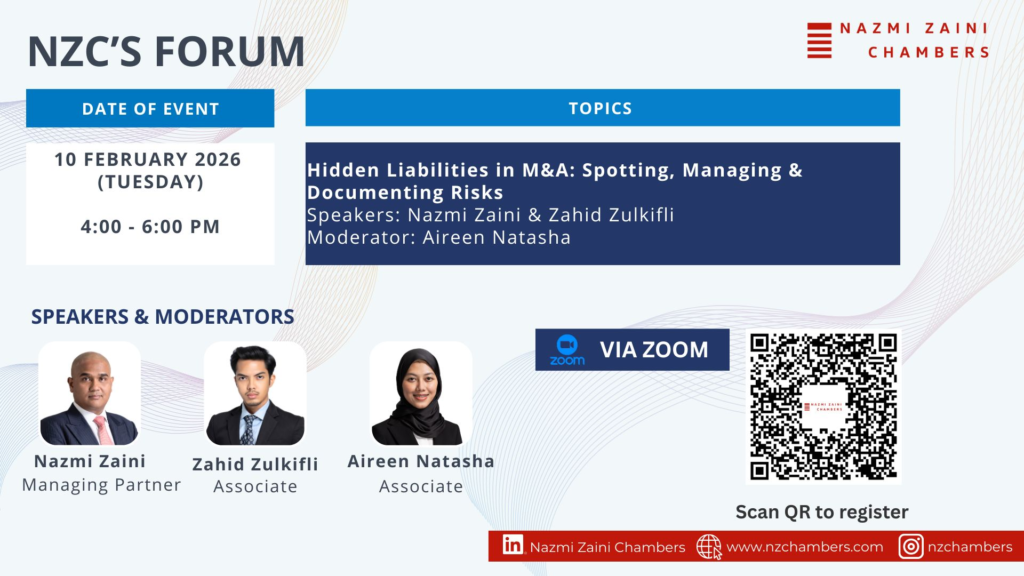 NZC'S FORUM

NAZMI ZAINI CHAMBERS

DATE OF EVENT

10 FEBRUARY 2026 (TUESDAY)

4:00 - 6:00 PM

TOPICS

Hidden Liabilities in M&A: Spotting, Managing & Documenting Risks
Speakers: Nazmi Zaini & Zahid Zulkifli
Moderator: Aireen Natasha

SPEAKERS & MODERATORS

Nazmi Zaini
Managing Partner

Zahid Zulkifli
Associate

Aireen Natasha
Associate

zoom VIA ZOOM

NAZMI ZAINI CHAMBERS

Scan QR to register

Nazmi Zaini Chambers www.nzchambers.com nzchambers